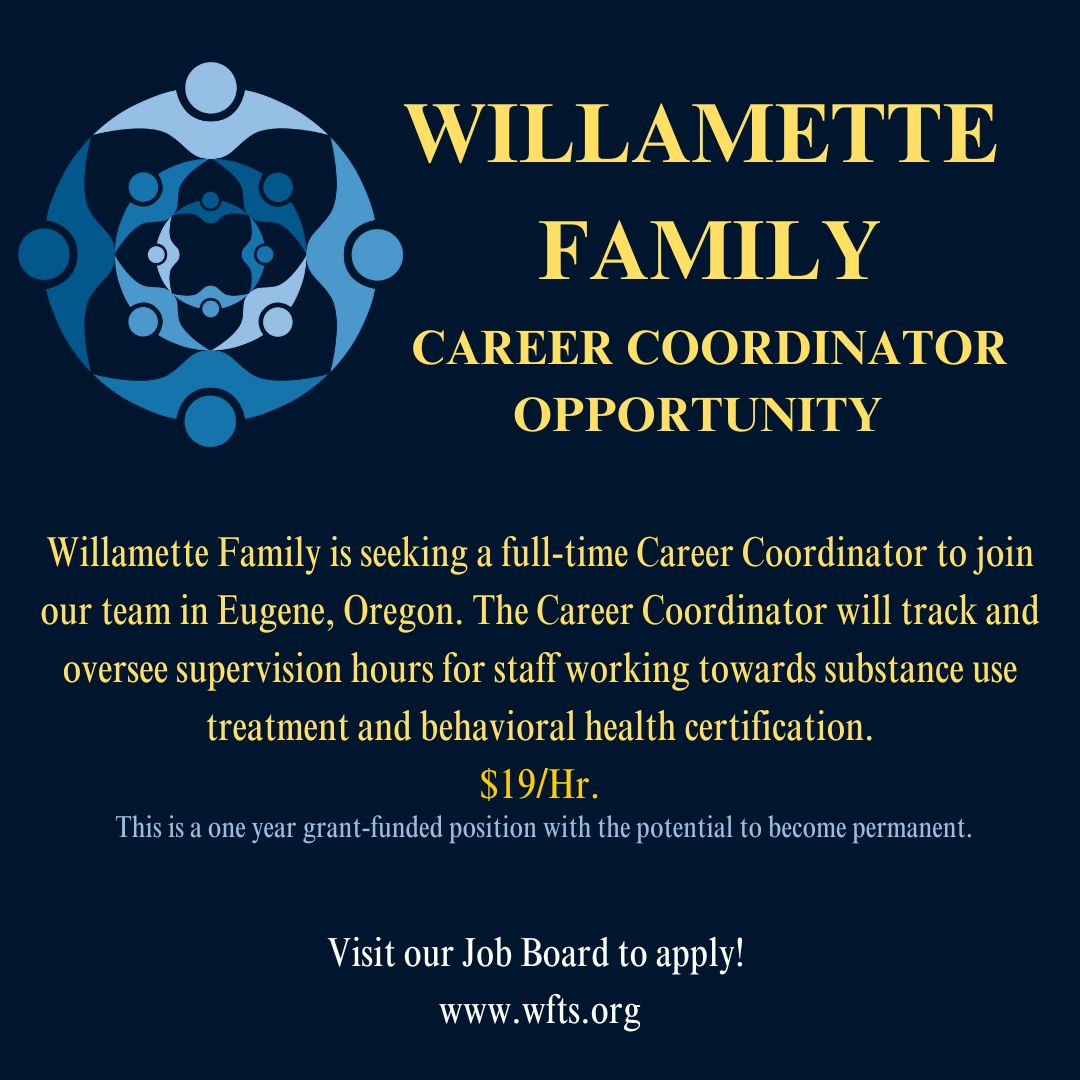 WILLAMETTE FAMILY
CAREER COORDINATOR OPPORTUNITY

Willamette Family is seeking a full-time Career Coordinator to join our team in Eugene, Oregon. The Career Coordinator will track and oversee supervision hours for staff working towards substance use treatment and behavioral health certification.

$19/Hr.

This is a one year grant-funded position with the potential to become permanent.

Visit our Job Board to apply!
www.wfts.org